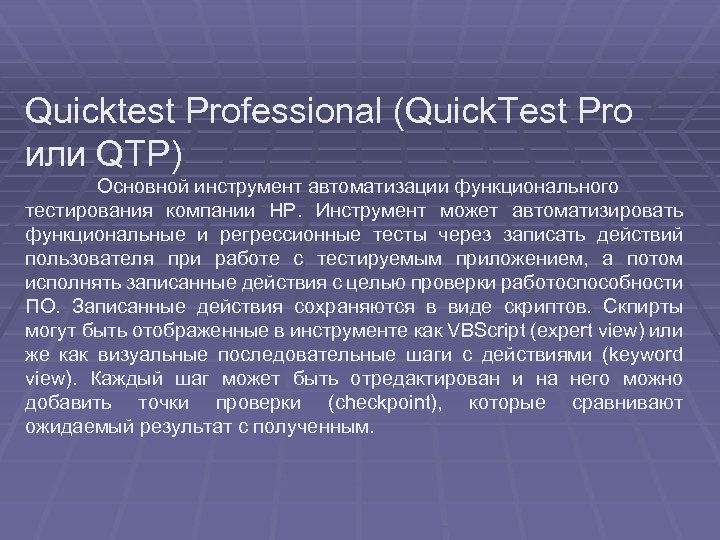 Quicktest Professional (QuickTest Pro или QTP)

Основной инструмент автоматизации функционального тестирования компании HP. Инструмент может автоматизировать функциональные и регрессионные тесты через записать действий пользователя при работе с тестируемым приложением, а потом исполнять записанные действия с целью проверки работоспособности ПО. Записанные действия сохраняются в виде скриптов. Скпирты могут быть отображенные в инструменте как VBScript (expert view) или же как визуальные последовательные шаги с действиями (keyword view). Каждый шаг может быть отредактирован и на него можно добавить точки проверки (checkpoint), которые сравнивают ожидаемый результат с полученным.